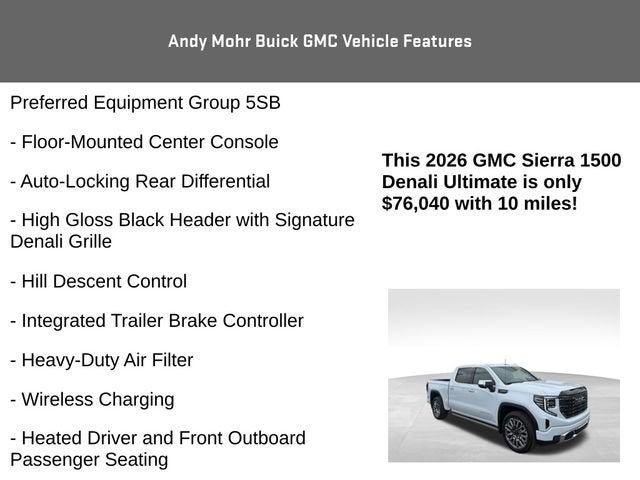 Andy Mohr Buick GMC Vehicle Features

Preferred Equipment Group 5SB

- Floor-Mounted Center Console

- Auto-Locking Rear Differential

- High Gloss Black Header with Signature Denali Grille

- Hill Descent Control

- Integrated Trailer Brake Controller

- Heavy-Duty Air Filter

- Wireless Charging

- Heated Driver and Front Outboard Passenger Seating

This 2026 GMC Sierra 1500 Denali Ultimate is only $76,040 with 10 miles!